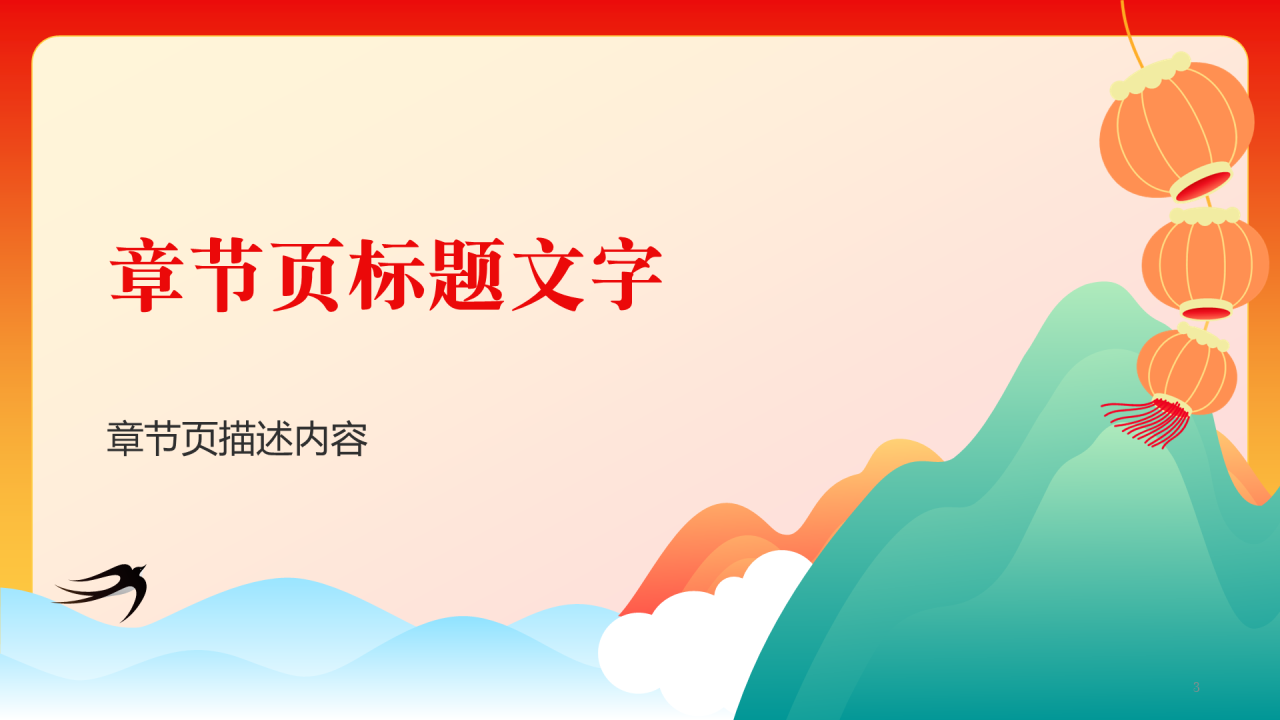 章节页标题文字

章节页描述内容

3